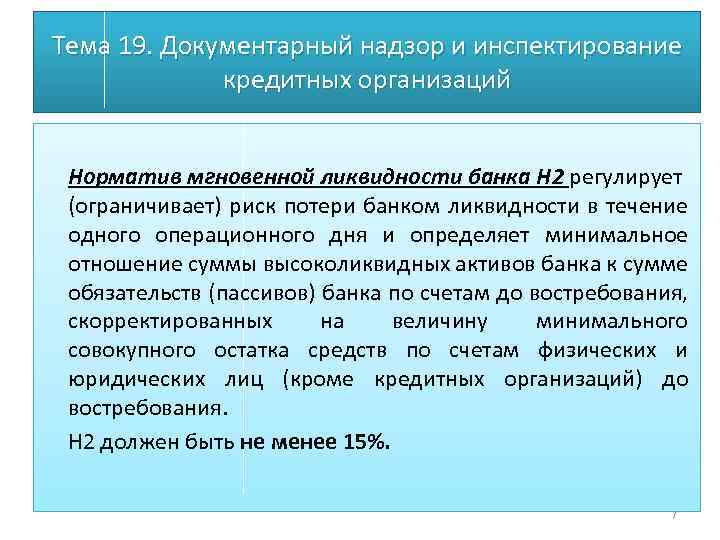 Тема 19. Документарный надзор и инспектирование кредитных организаций

Норматив мгновенной ликвидности банка Н2 регулирует (ограничивает) риск потери банком ликвидности в течение одного операционного дня и определяет минимальное отношение суммы высоколиквидных активов банка к сумме обязательств (пассивов) банка по счетам до востребования, скорректированных на величину минимального совокупного остатка средств по счетам физических и юридических лиц (кроме кредитных организаций) до востребования.

Н2 должен быть не менее 15%.

7